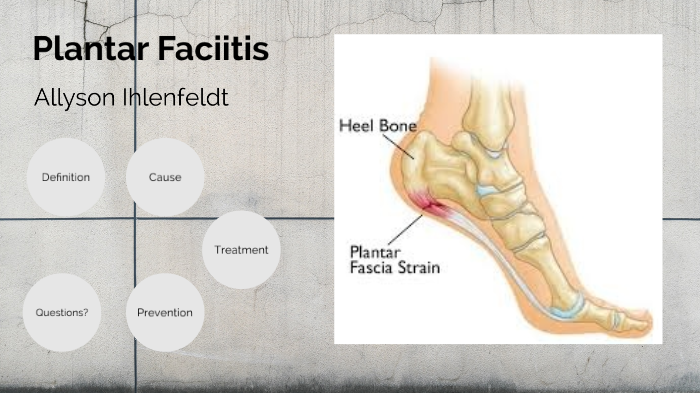 Plantar Faciitis

Allyson Ihlenfeldt

Definition

Cause

Treatment

Questions?

Prevention

Heel Bone

Plantar Fascia Strain